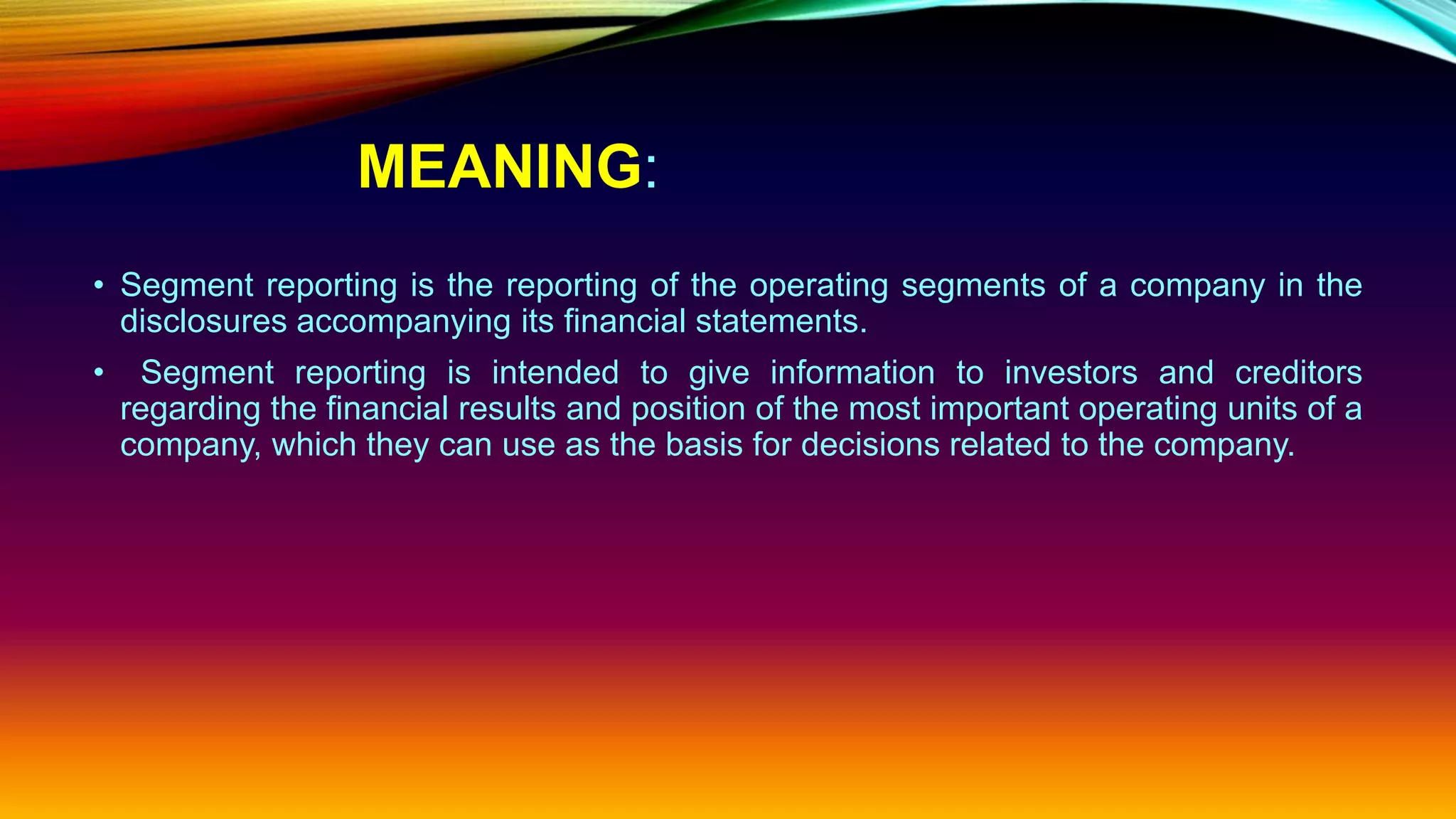 MEANING:

• Segment reporting is the reporting of the operating segments of a company in the disclosures accompanying its financial statements.

• Segment reporting is intended to give information to investors and creditors regarding the financial results and position of the most important operating units of a company, which they can use as the basis for decisions related to the company.